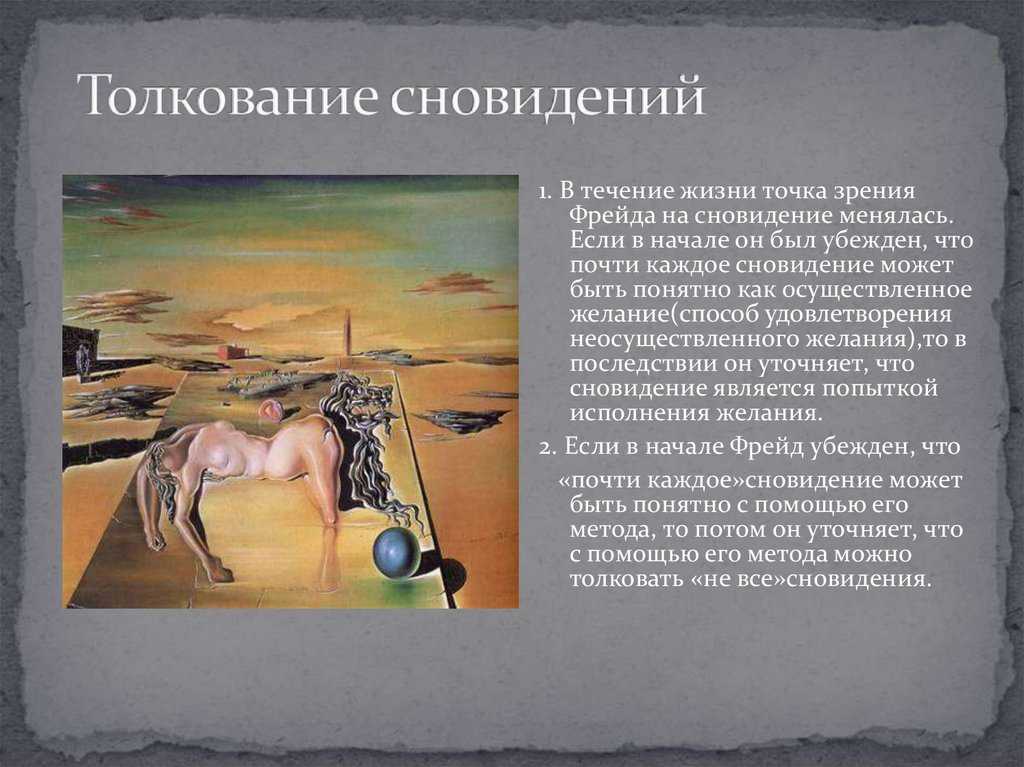 Толкование сновидений

1. В течение жизни точка зрения Фрейда на сновидение менялась. Если в начале он был убежден, что почти каждое сновидение может быть понятно как осуществленное желание(способ удовлетворения неосуществленного желания),то в последствии он уточняет, что сновидение является попыткой исполнения желания.

2. Если в начале Фрейд убежден, что

«почти каждое»сновидение может быть понятно с помощью его метода, то потом он уточняет, что с помощью его метода можно толковать «не все»сновидения.